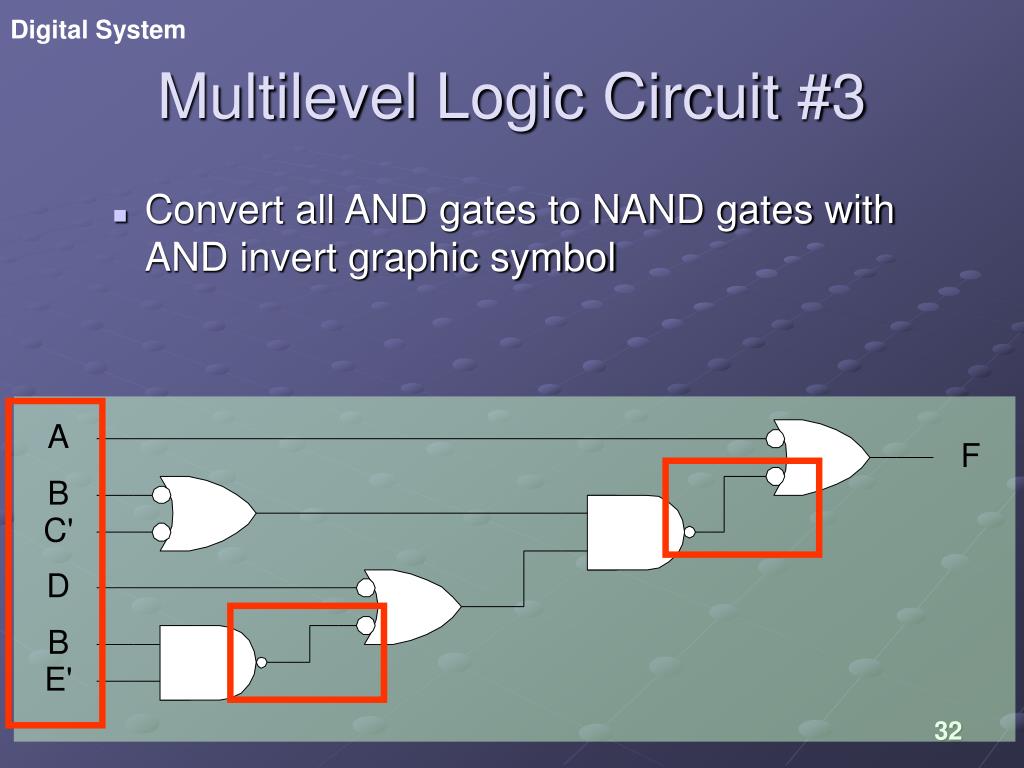 Digital System

Multilevel Logic Circuit #3

Convert all AND gates to NAND gates with AND invert graphic symbol

A
B
C'
D
B
E'

F

32